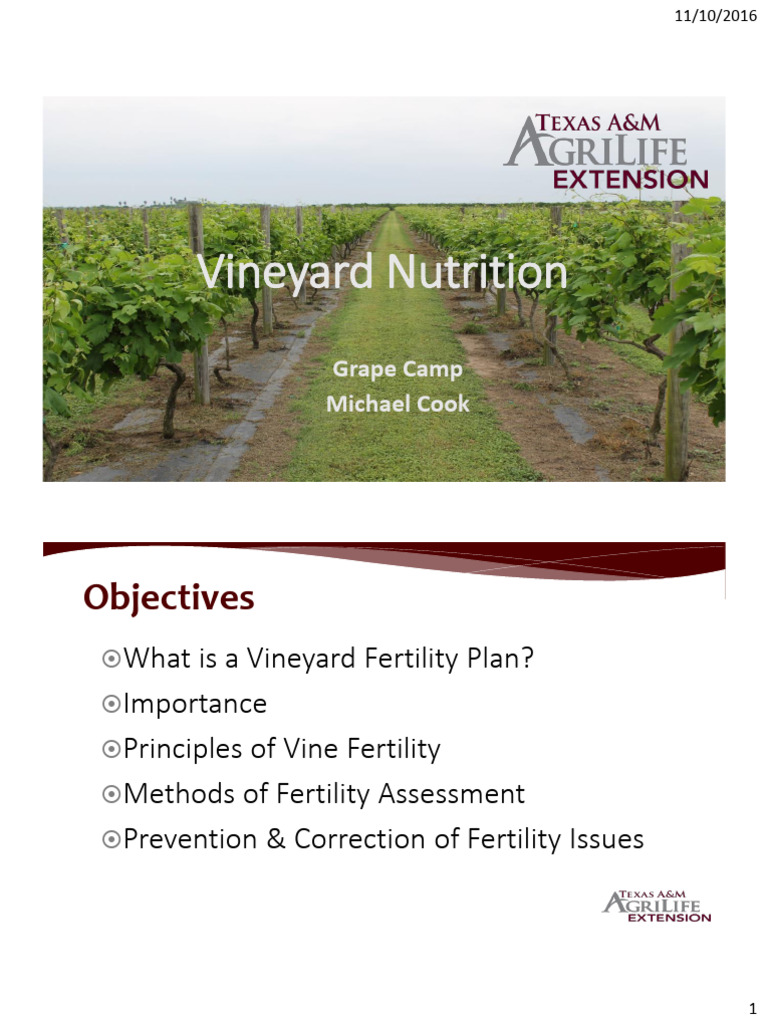 11/10/2016

TEXAS A&M AGRILIFE EXTENSION

Vineyard Nutrition

Grape Camp
Michael Cook

Objectives

⊙What is a Vineyard Fertility Plan?
⊙Importance
⊙Principles of Vine Fertility
⊙Methods of Fertility Assessment
⊙Prevention & Correction of Fertility Issues

TEXAS A&M AGRILIFE EXTENSION

1